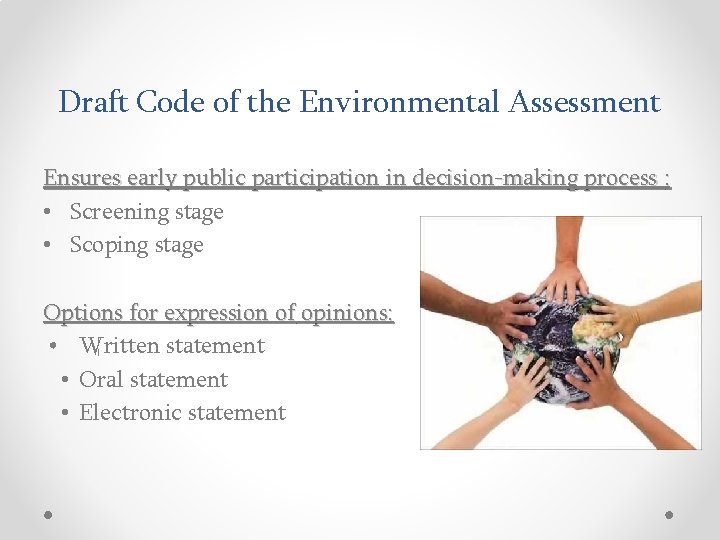 Draft Code of the Environmental Assessment

Ensures early public participation in decision-making process :
• Screening stage
• Scoping stage

Options for expression of opinions:
• Written statement
• Oral statement
• Electronic statement